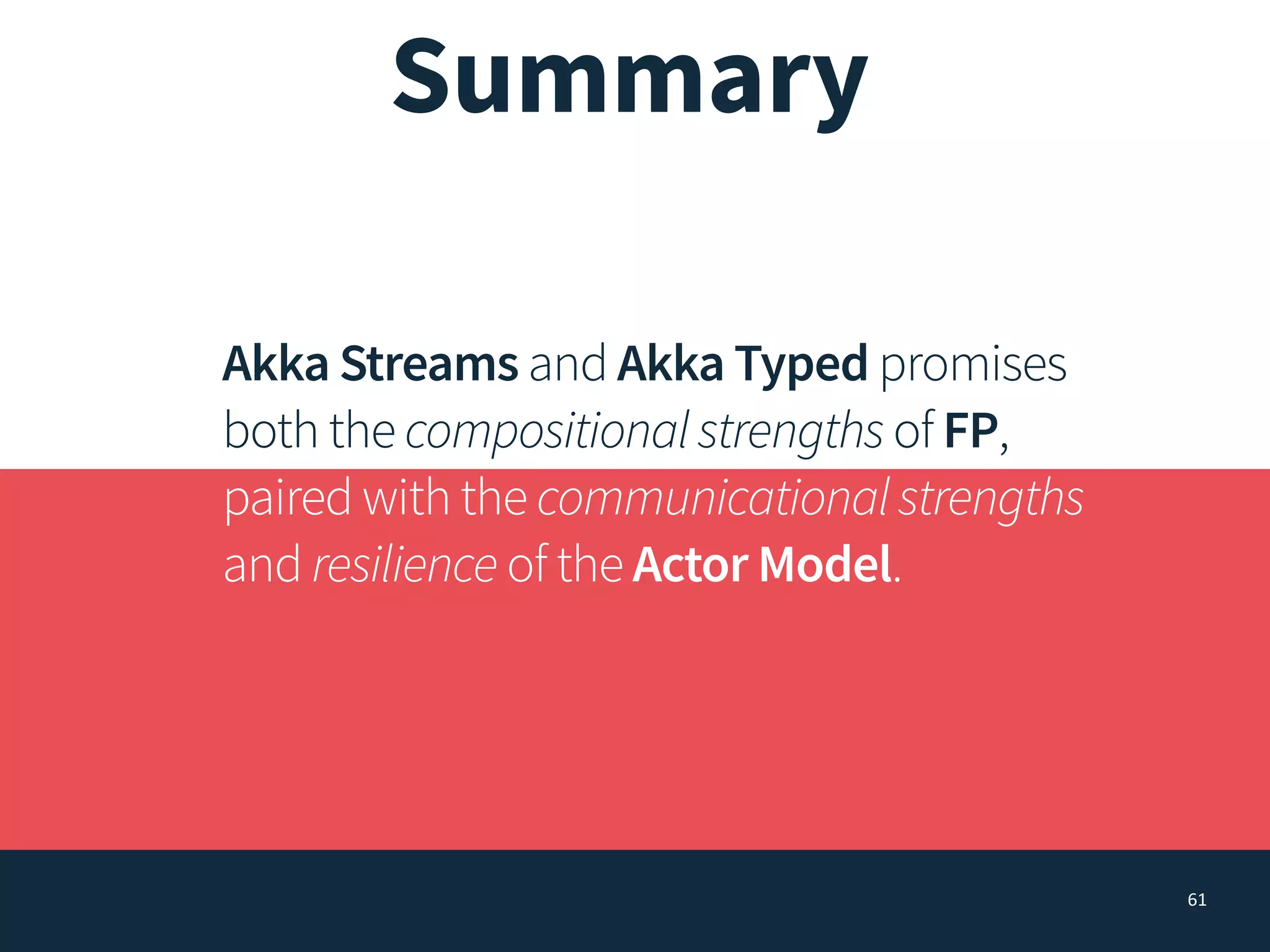 Summary

Akka Streams and Akka Typed promises both the compositional strengths of FP, paired with the communicational strengths and resilience of the Actor Model.

61